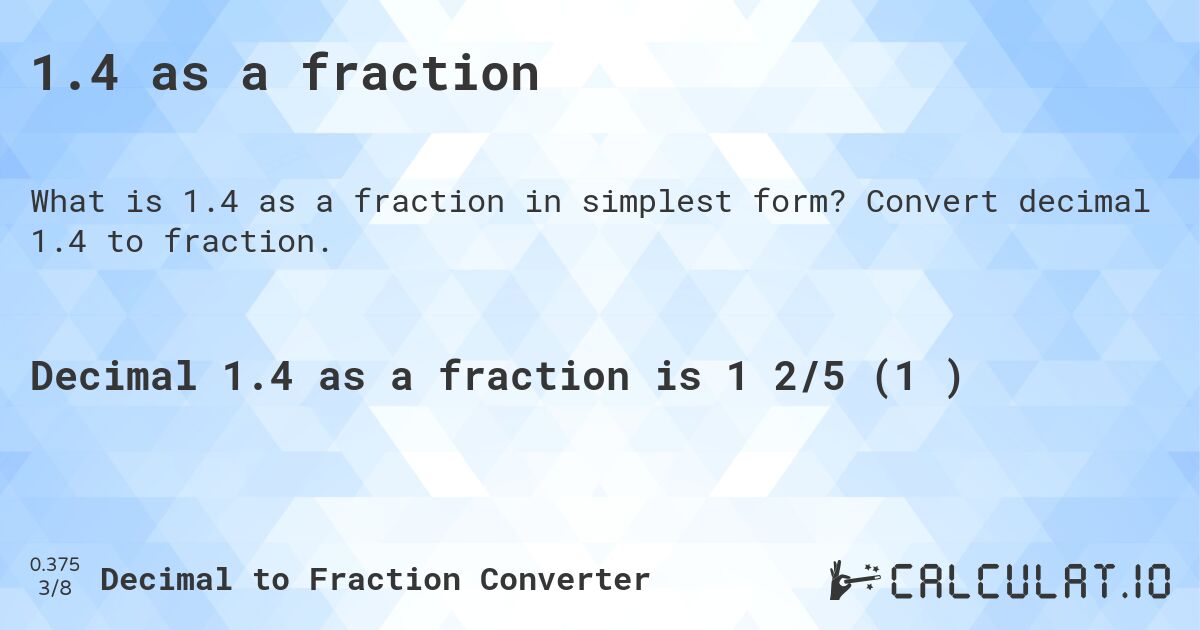 1.4 as a fraction

What is 1.4 as a fraction in simplest form? Convert decimal 1.4 to fraction.

Decimal 1.4 as a fraction is 1 2/5 (1 )

0.375
3/8
Decimal to Fraction Converter

CALCULAT.IO